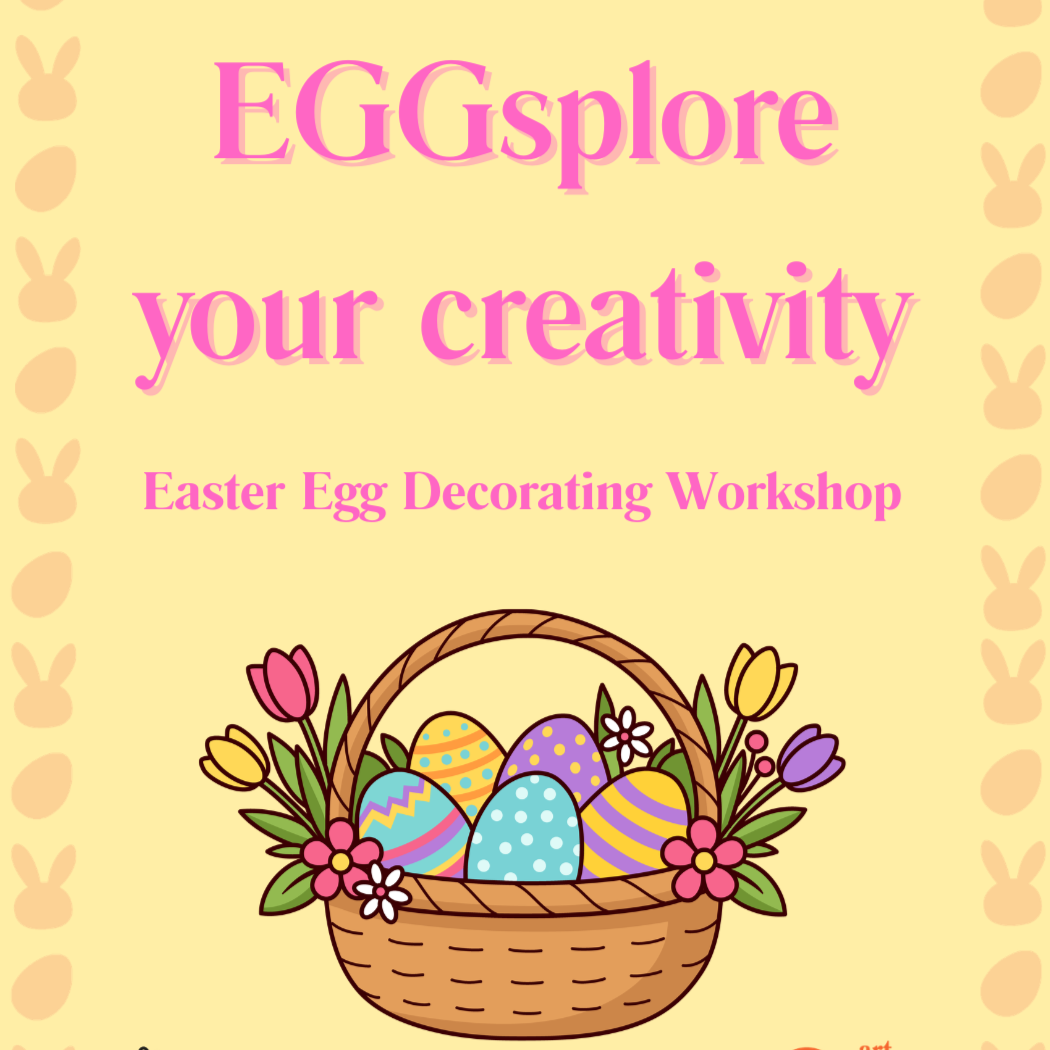 EGGsplore your creativity

Easter Egg Decorating Workshop

art